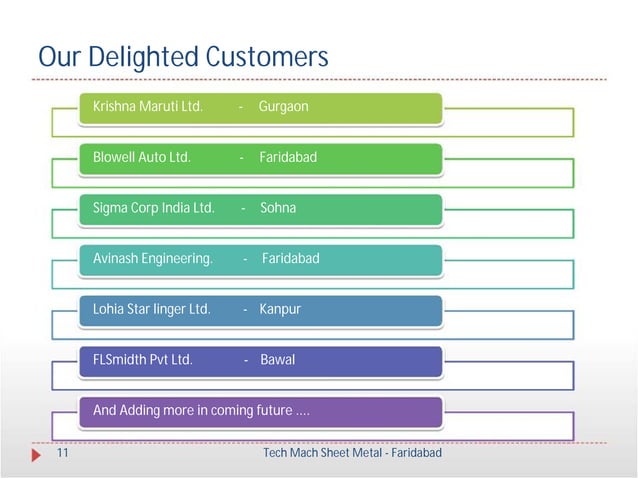 Our Delighted Customers

Krishna Maruti Ltd. - Gurgaon

Blowell Auto Ltd. - Faridabad

Sigma Corp India Ltd. - Sohna

Avinash Engineering. - Faridabad

Lohia Star linger Ltd. - Kanpur

FLSmidth Pvt Ltd. - Bawal

And Adding more in coming future ....

11

Tech Mach Sheet Metal - Faridabad